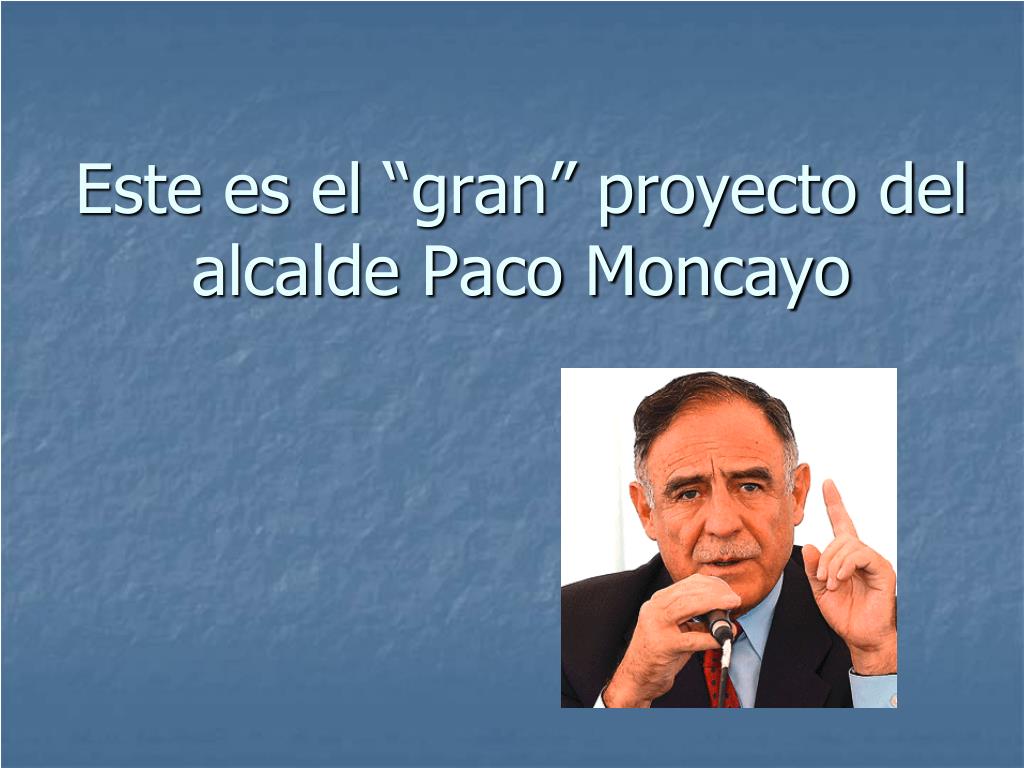 Este es el “gran” proyecto del alcalde Paco Moncayo